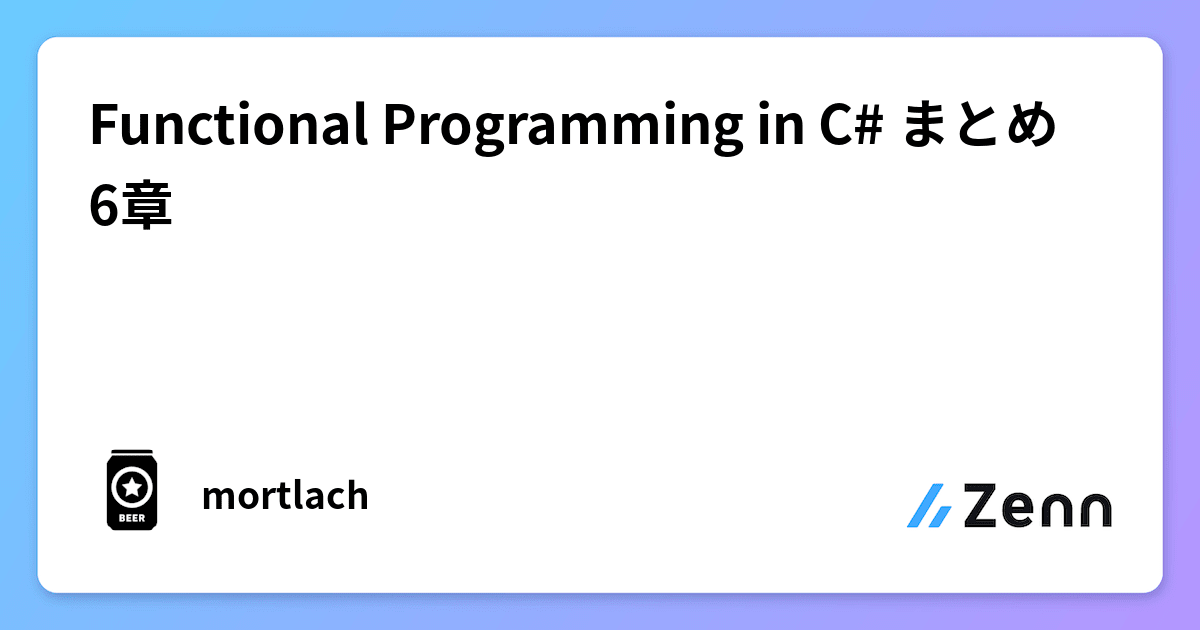 Functional Programming in C# まとめ 6章

BEER

mortlach

Zenn